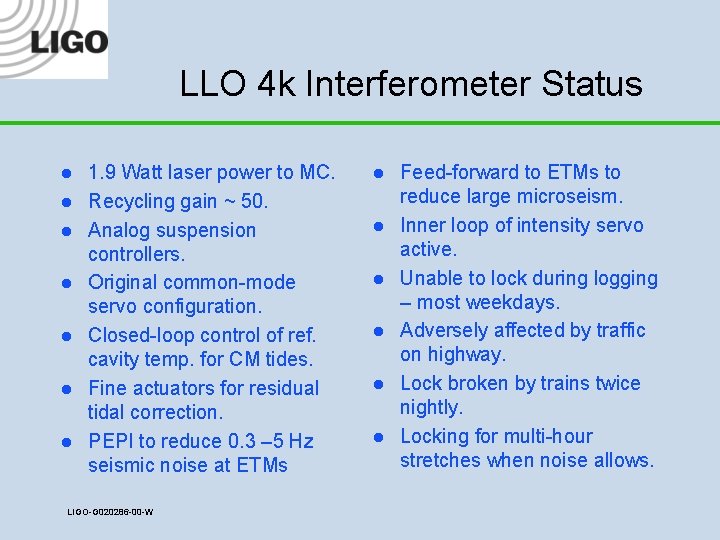 LIGO

LLO 4k Interferometer Status

- 1.9 Watt laser power to MC.
- Recycling gain ~ 50.
- Analog suspension controllers.
- Original common-mode servo configuration.
- Closed-loop control of ref. cavity temp. for CM tides.
- Fine actuators for residual tidal correction.
- PEPI to reduce 0.3 –5 Hz seismic noise at ETMs

- Feed-forward to ETMs to reduce large microseism.
- Inner loop of intensity servo active.
- Unable to lock during logging – most weekdays.
- Adversely affected by traffic on highway.
- Lock broken by trains twice nightly.
- Locking for multi-hour stretches when noise allows.

LIGO-G020286-00-W